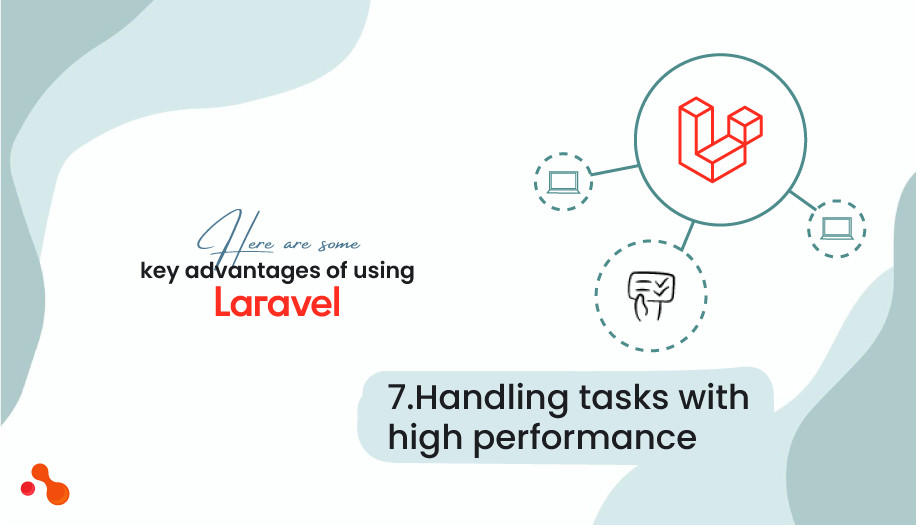 Here are some
key advantages of using
Laravel

7.Handling tasks with high performance